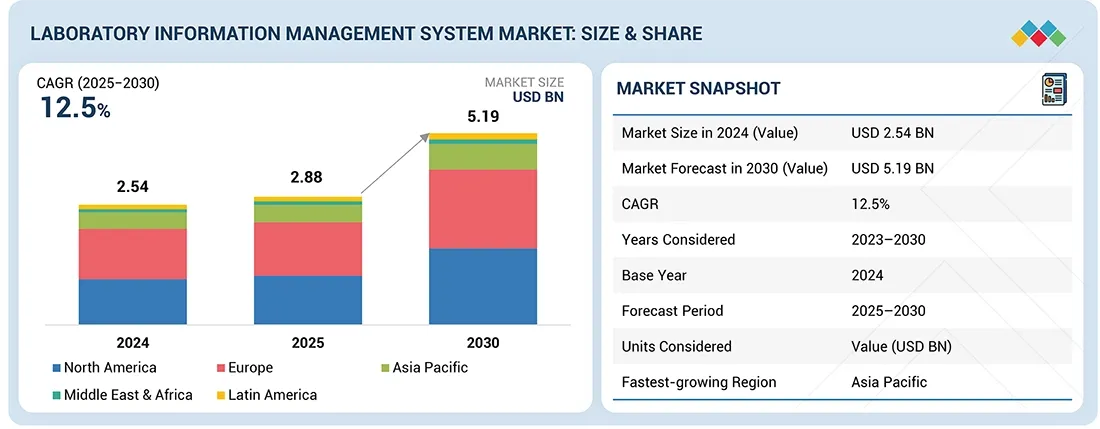 LABORATORY INFORMATION MANAGEMENT SYSTEM MARKET: SIZE & SHARE

CAGR (2025–2030)
12.5%

MARKET SIZE
USD BN

2.54
2.88
5.19

2024
2025
2030

North America
Europe
Asia Pacific
Middle East & Africa
Latin America

MARKET SNAPSHOT

| | |
|---|---|
| Market Size in 2024 (Value) | USD 2.54 BN |
| Market Forecast in 2030 (Value) | USD 5.19 BN |
| CAGR | 12.5% |
| Years Considered | 2023–2030 |
| Base Year | 2024 |
| Forecast Period | 2025–2030 |
| Units Considered | Value (USD BN) |
| Fastest-growing Region | Asia Pacific |